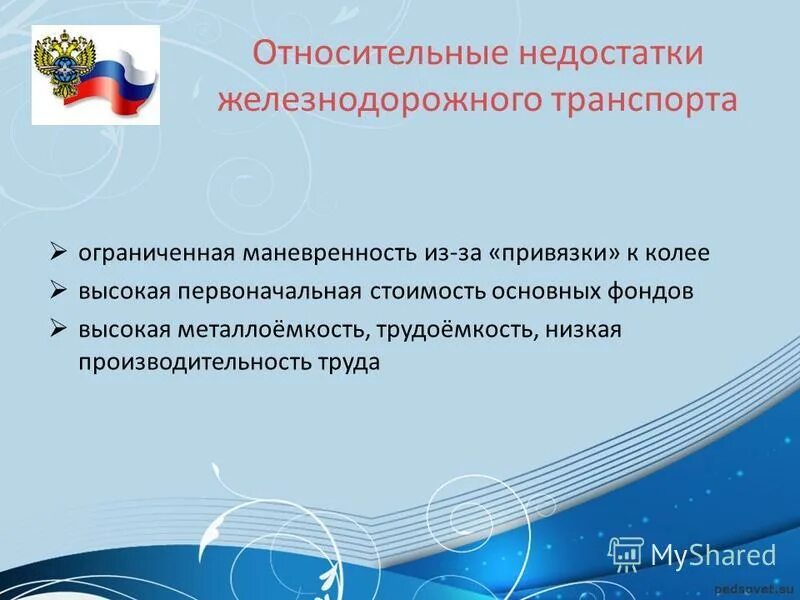 Относительные недостатки железнодорожного транспорта

➢ ограниченная маневренность из-за «привязки» к колее
➢ высокая первоначальная стоимость основных фондов
➢ высокая металлоёмкость, трудоёмкость, низкая производительность труда

MyShared

pedsovet.su